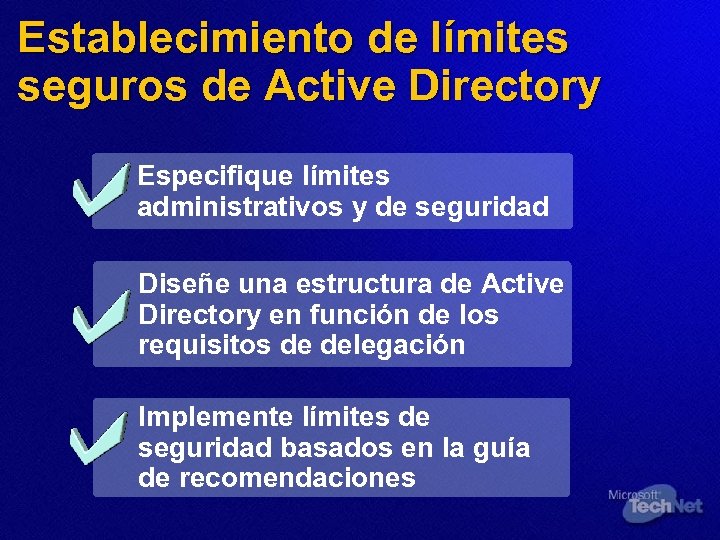 Establecimiento de límites seguros de Active Directory

Especifique límites administrativos y de seguridad

Diseñe una estructura de Active Directory en función de los requisitos de delegación

Implemente límites de seguridad basados en la guía de recomendaciones

Microsoft TechNet